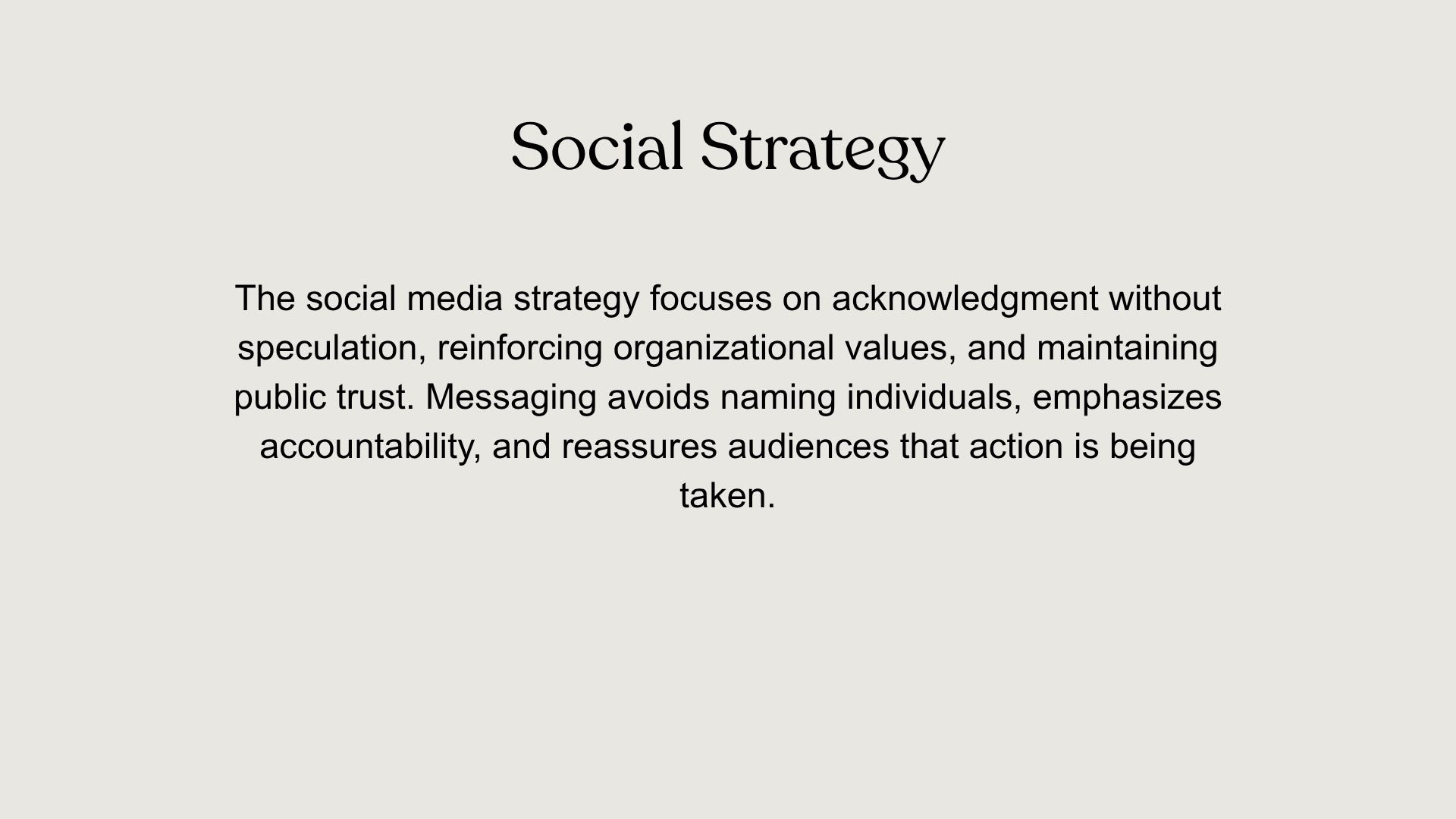 Social Strategy

The social media strategy focuses on acknowledgment without speculation, reinforcing organizational values, and maintaining public trust. Messaging avoids naming individuals, emphasizes accountability, and reassures audiences that action is being taken.